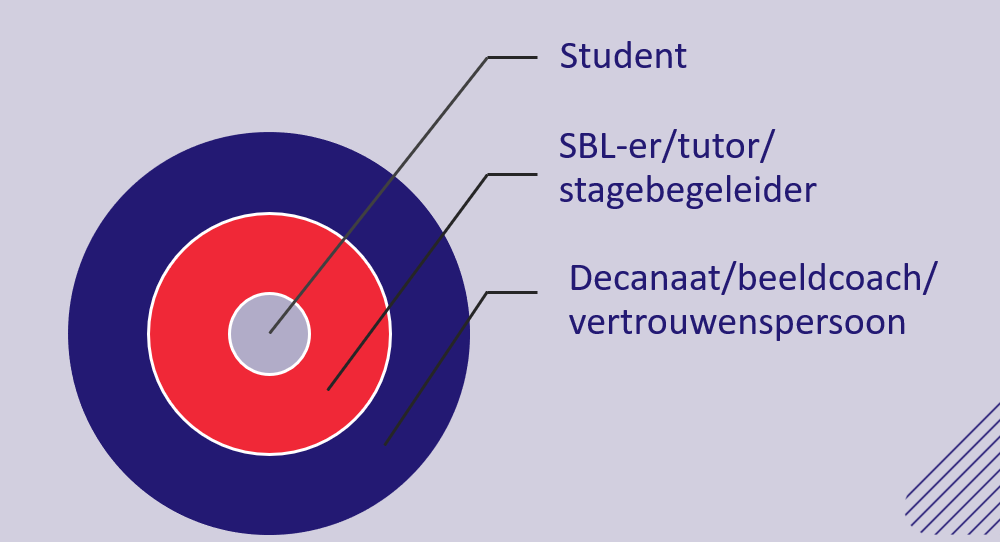 Student

SBL-er/tutor/
stagebegeleider

Decanaat/beeldcoach/
vertrouwenspersoon